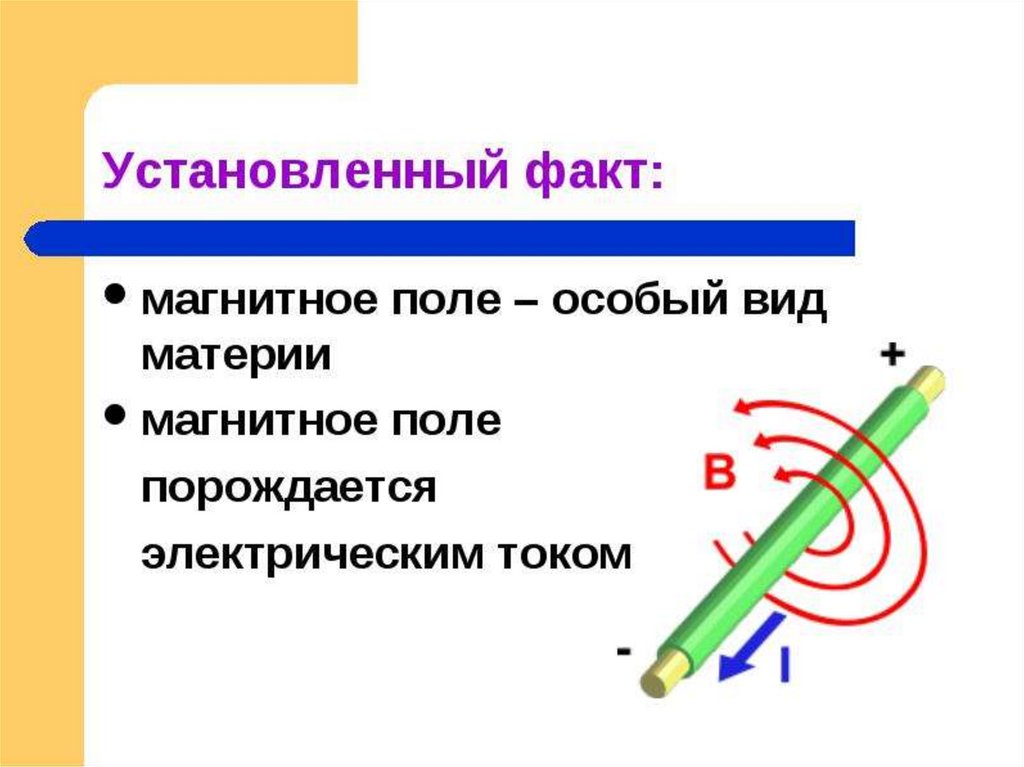 Установленный факт:

• магнитное поле – особый вид материи

• магнитное поле порождается электрическим током

+

B

-

I